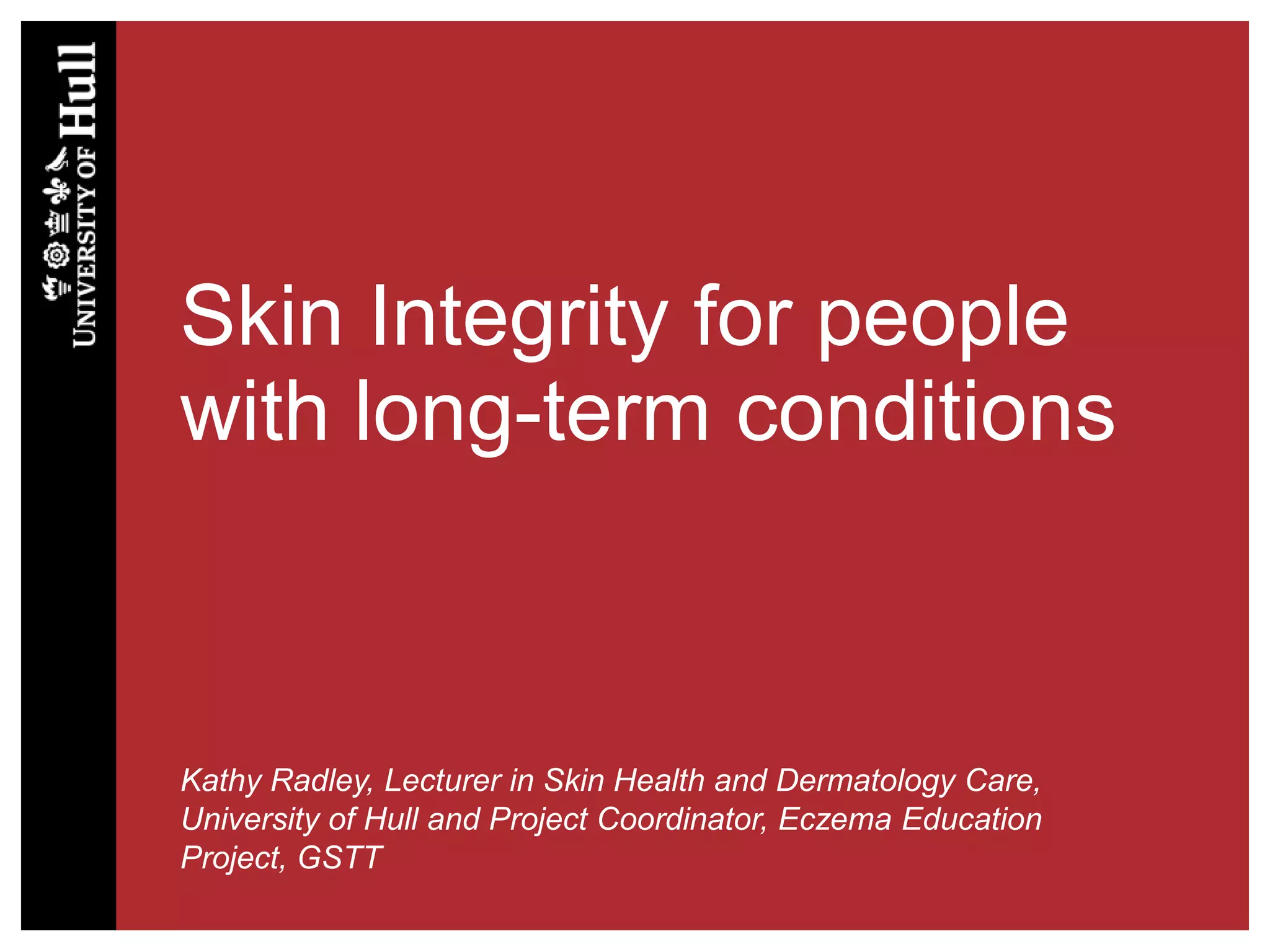 UNIVERSITY OF Hull

Skin Integrity for people with long-term conditions

Kathy Radley, Lecturer in Skin Health and Dermatology Care, University of Hull and Project Coordinator, Eczema Education Project, GSTT